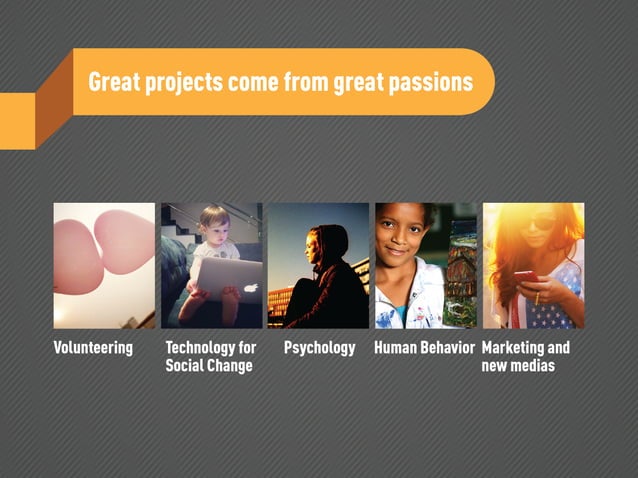 Great projects come from great passions

Volunteering

Technology for Social Change

Psychology

Human Behavior

Marketing and new medias